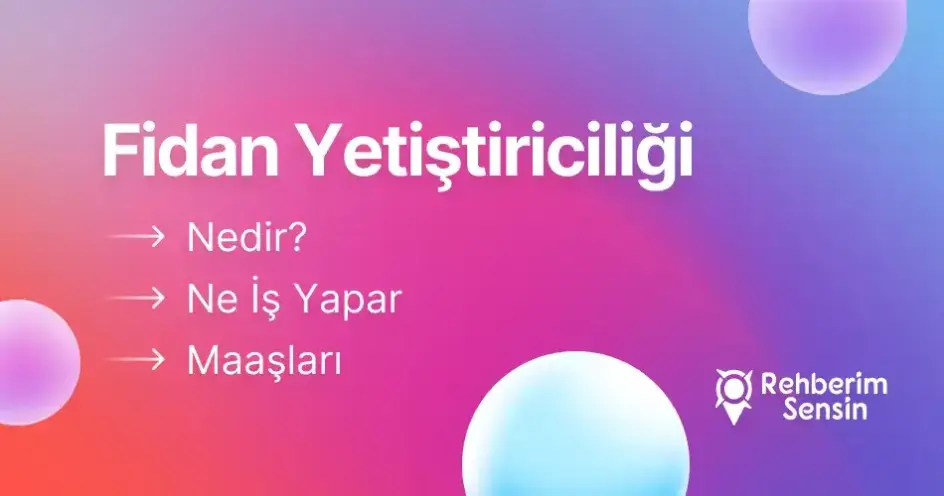 Fidan Yetiştiriciliği

→ Nedir?

→ Ne İş Yapar

→ Maaşları

Rehberim Sensin